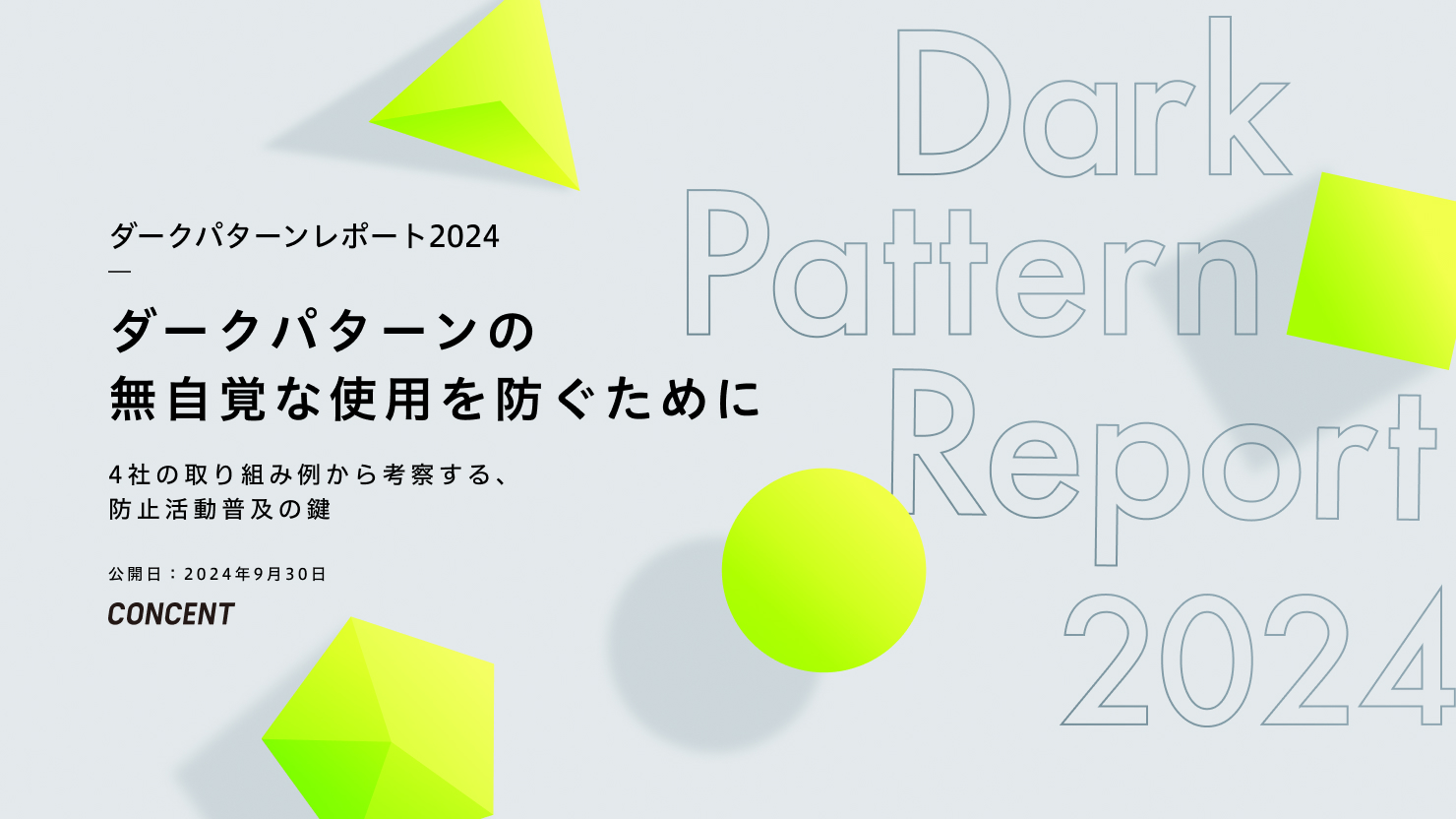 ダークパターンレポート2024
—
ダークパターンの
無自覚な使用を防ぐために

4社の取り組み例から考察する、
防止活動普及の鍵

公開日：2024年9月30日

CONCENT

Dark
Pattern
Report
2024